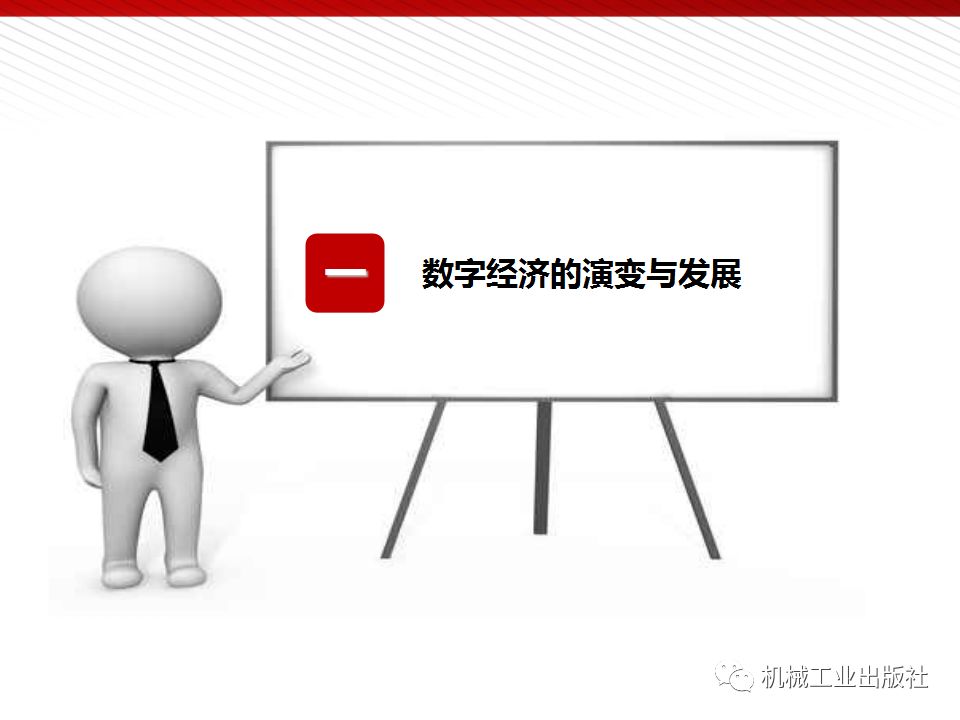 一 数字经济的演变与发展

机械工业出版社